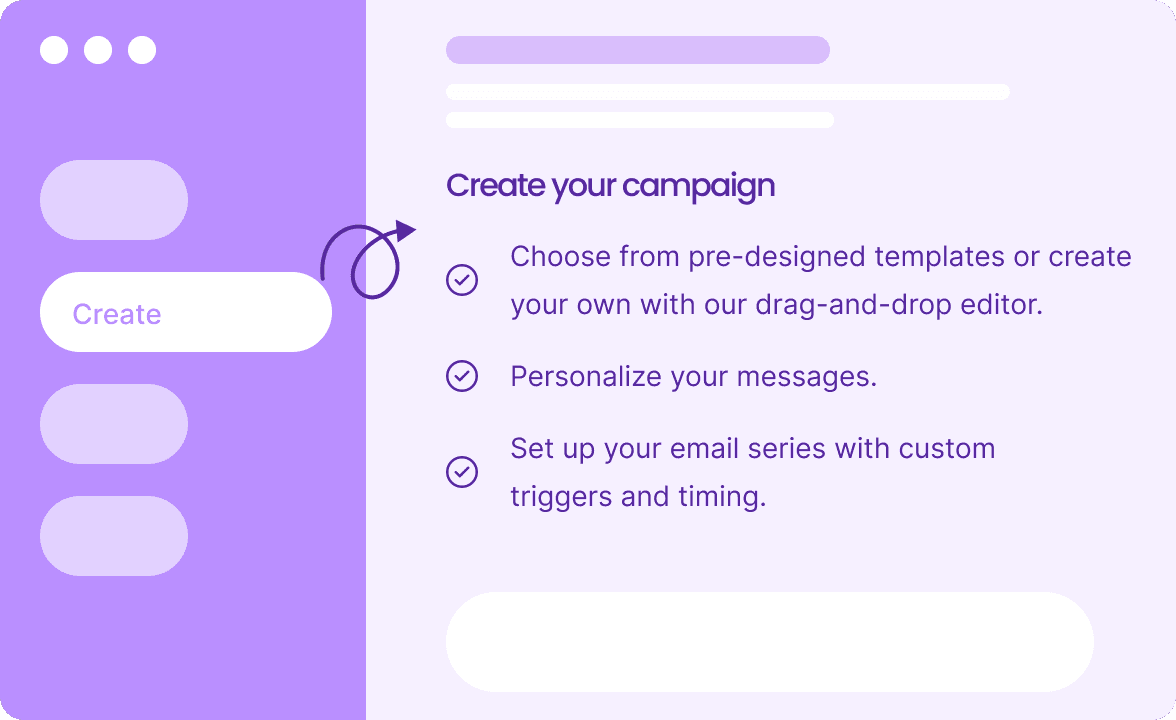 Create

Create your campaign

Choose from pre-designed templates or create your own with our drag-and-drop editor.

Personalize your messages.

Set up your email series with custom triggers and timing.